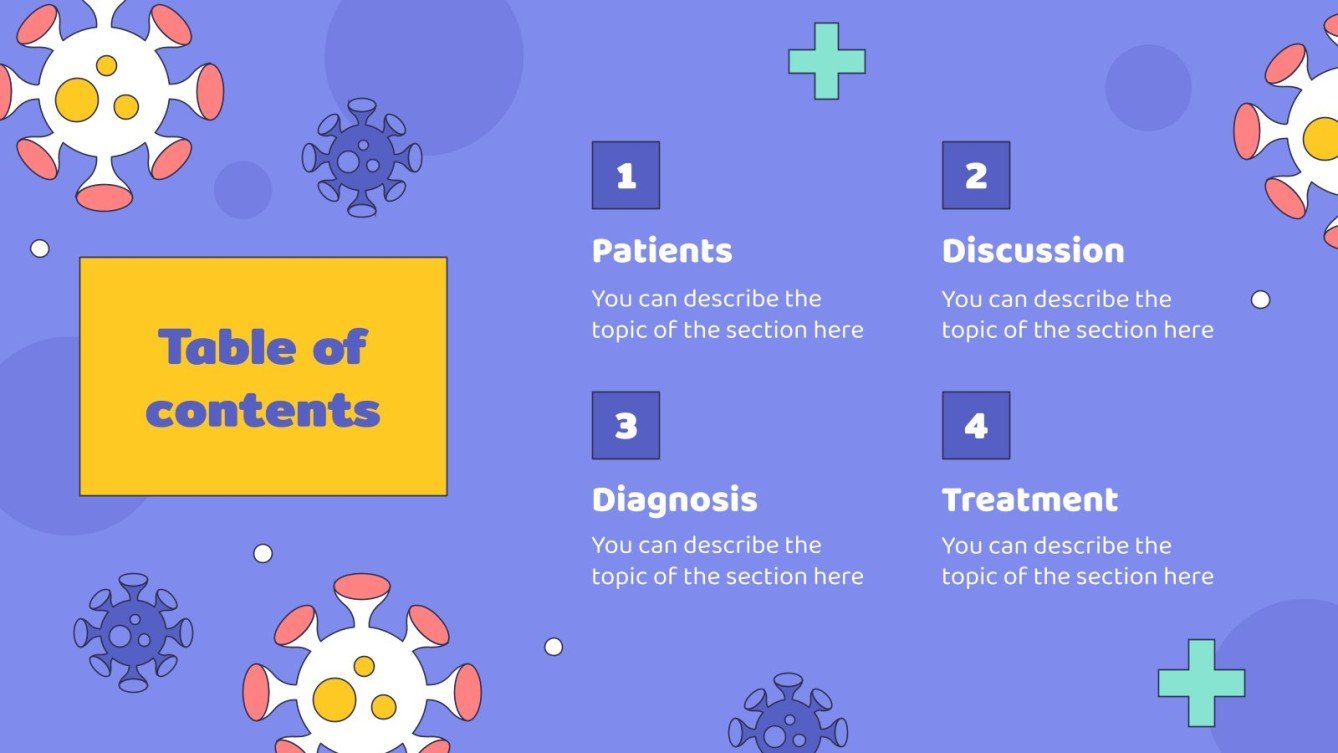 Table of contents

1

Patients

You can describe the topic of the section here

2

Discussion

You can describe the topic of the section here

3

Diagnosis

You can describe the topic of the section here

4

Treatment

You can describe the topic of the section here